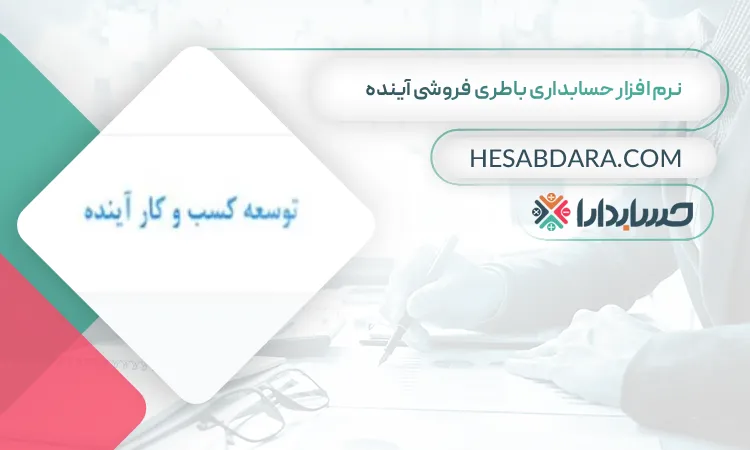 نرم افزار حسابداری باطری فروشی آینده

HESABDARA.COM

حسابدارا

توسعه کسب و کار آینده